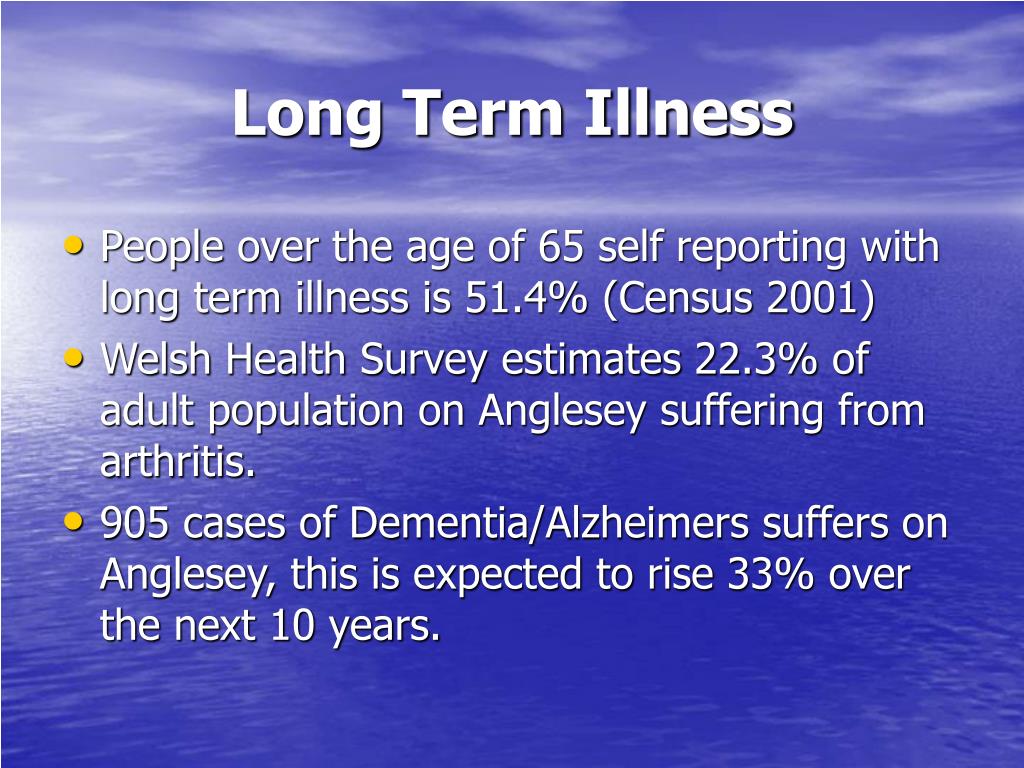 Long Term Illness

• People over the age of 65 self reporting with long term illness is 51.4% (Census 2001)
• Welsh Health Survey estimates 22.3% of adult population on Anglesey suffering from arthritis.
• 905 cases of Dementia/Alzheimers suffers on Anglesey, this is expected to rise 33% over the next 10 years.